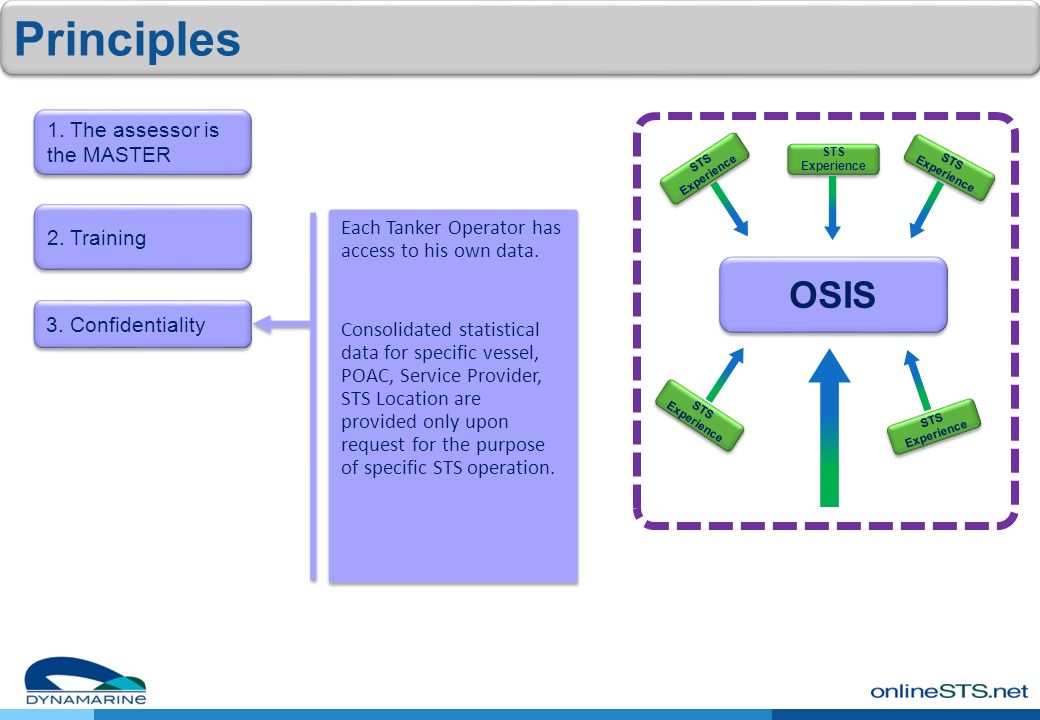 Principles

1. The assessor is the MASTER

2. Training

3. Confidentiality

Each Tanker Operator has access to his own data.

Consolidated statistical data for specific vessel, POAC, Service Provider, STS Location are provided only upon request for the purpose of specific STS operation.

STS Experience

STS Experience

STS Experience

OSIS

STS Experience

STS Experience

DYNAMARINE

onlineSTS.net